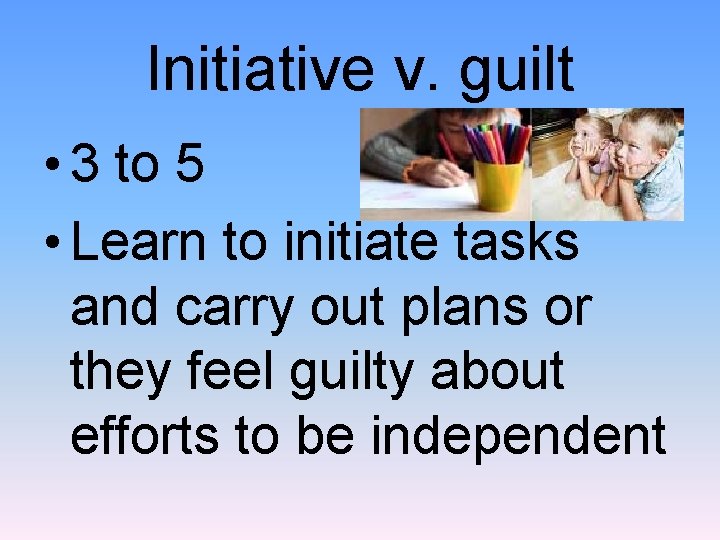 Initiative v. guilt

• 3 to 5

• Learn to initiate tasks and carry out plans or they feel guilty about efforts to be independent